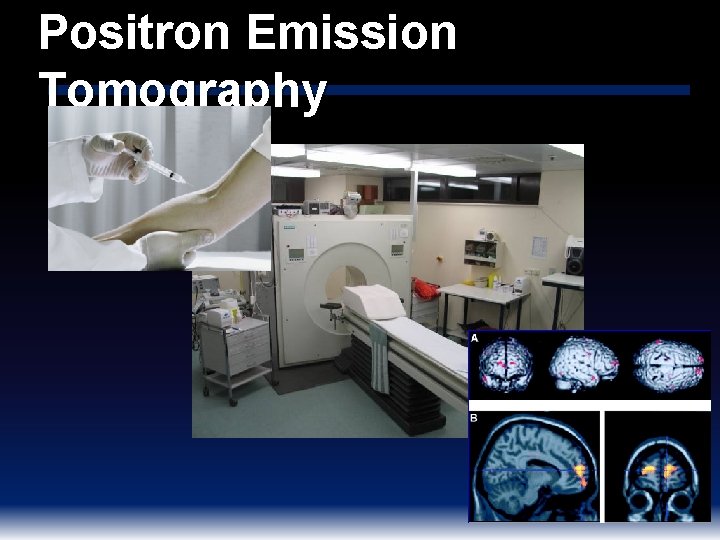 Positron Emission Tomography

A

B